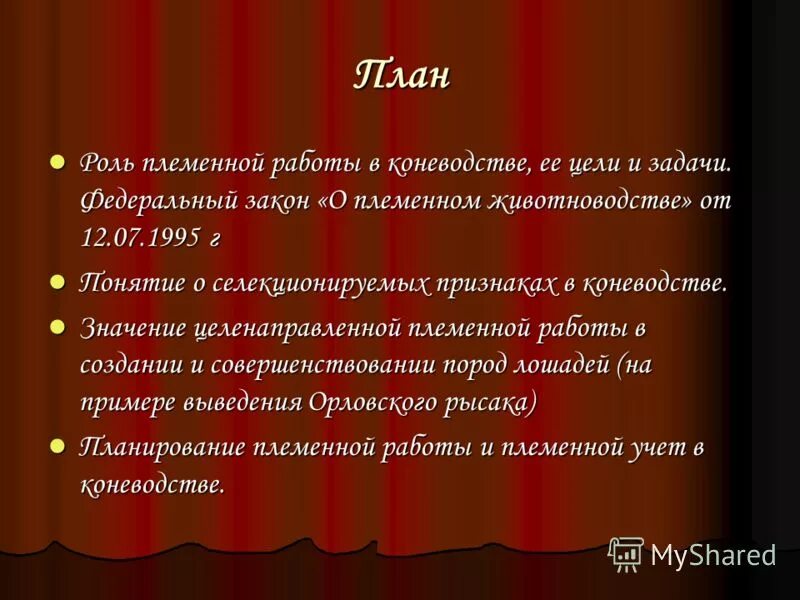 План

- Роль племенной работы в коневодстве, ее цели и задачи. Федеральный закон «О племенном животноводстве» от 12.07.1995 г
- Понятие о селекционируемых признаках в коневодстве.
- Значение целенаправленной племенной работы в создании и совершенствовании пород лошадей (на примере выведения Орловского рысака)
- Планирование племенной работы и племенной учет в коневодстве.

MyShared